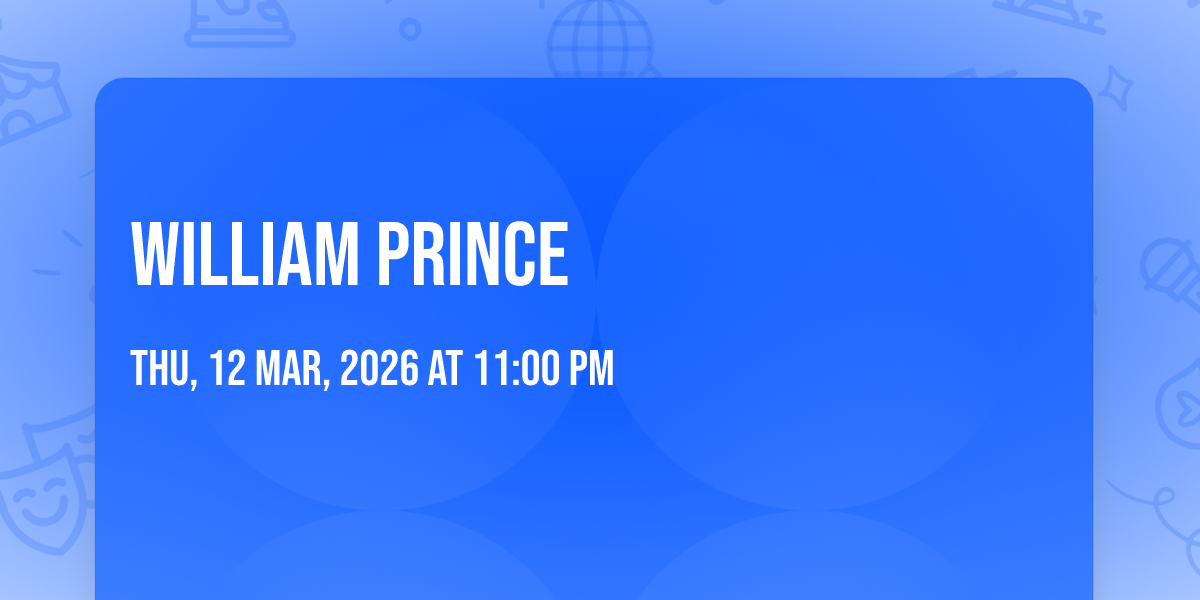 WILLIAM PRINCE

THU, 12 MAR, 2026 AT 11:00 PM